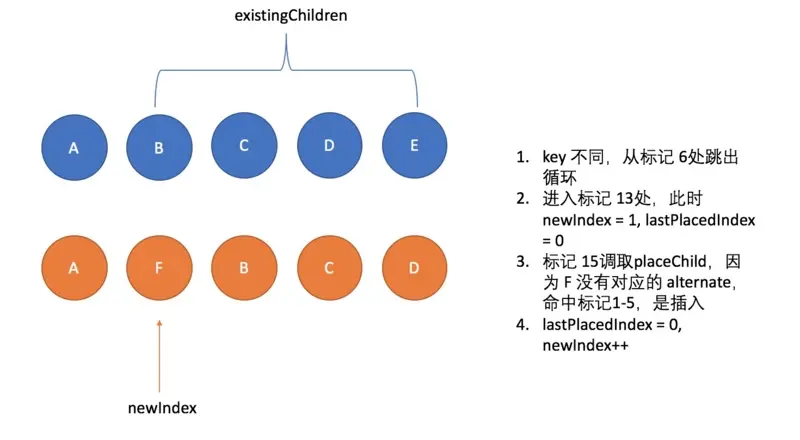 existingChildren

A B C D E

A F B C D

newIndex

1. key 不同，从标记 6处跳出循环
2. 进入标记 13处，此时 newIndex = 1, lastPlacedIndex = 0
3. 标记 15调取placeChild，因为 F 没有对应的 alternate，命中标记1-5，是插入
4. lastPlacedIndex = 0, newIndex++